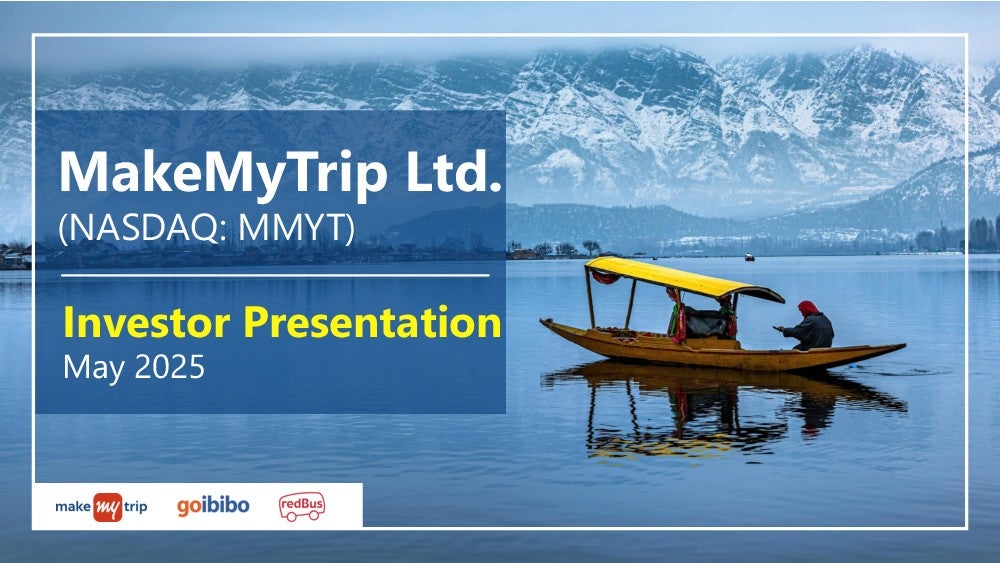 MakeMyTrip Ltd.
(NASDAQ: MMYT)

Investor Presentation
May 2025

make my trip goibibo redBus